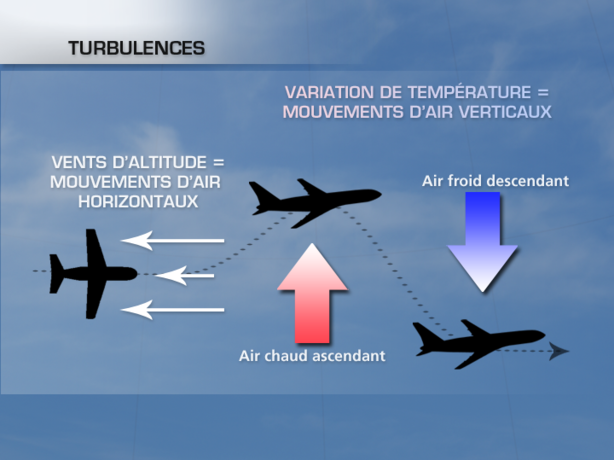 TURBULENCES

VARIATION DE TEMPÉRATURE = MOUVEMENTS D'AIR VERTICAUX

VENTS D'ALTITUDE = MOUVEMENTS D'AIR HORIZONTAUX

Air froid descendant

Air chaud ascendant